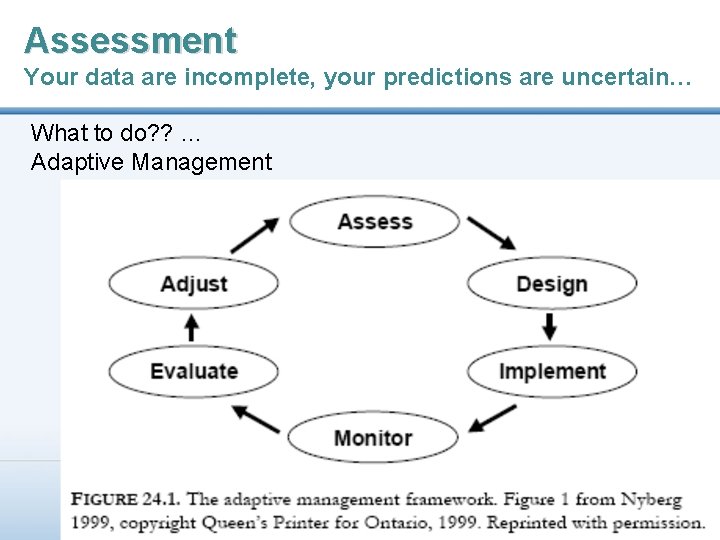 Assessment
Your data are incomplete, your predictions are uncertain…

What to do?? …
Adaptive Management

Assess
Design
Implement
Monitor
Evaluate
Adjust

FIGURE 24.1. The adaptive management framework. Figure 1 from Nyberg 1999, copyright Queen's Printer for Ontario, 1999. Reprinted with permission.